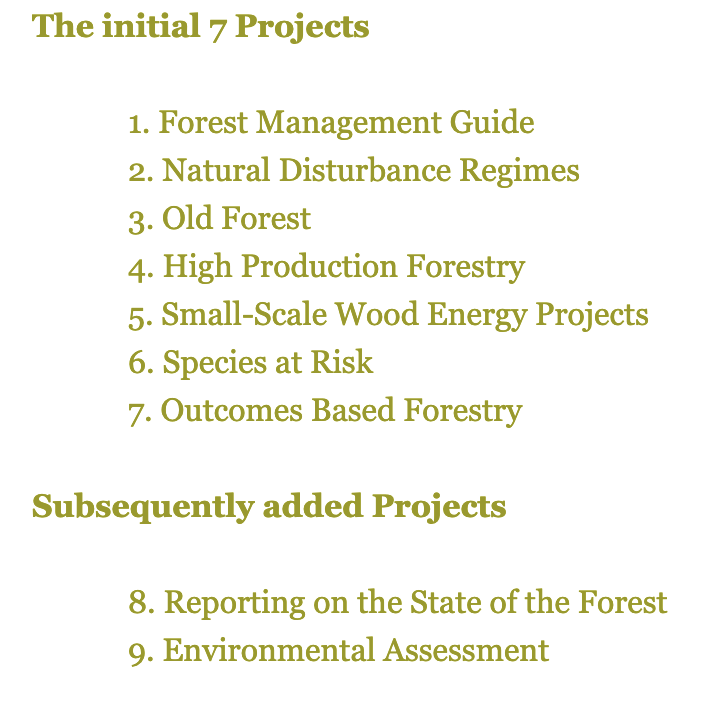 The initial 7 Projects

1. Forest Management Guide
2. Natural Disturbance Regimes
3. Old Forest
4. High Production Forestry
5. Small-Scale Wood Energy Projects
6. Species at Risk
7. Outcomes Based Forestry

Subsequently added Projects

8. Reporting on the State of the Forest
9. Environmental Assessment